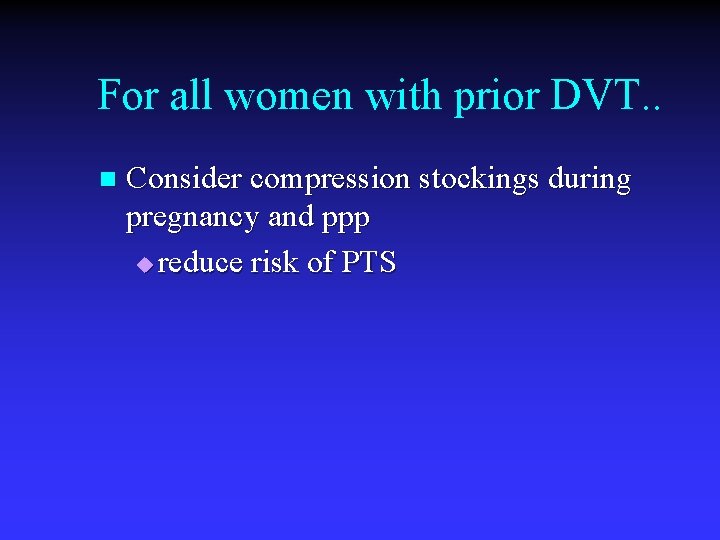 For all women with prior DVT..

Consider compression stockings during pregnancy and ppp

reduce risk of PTS